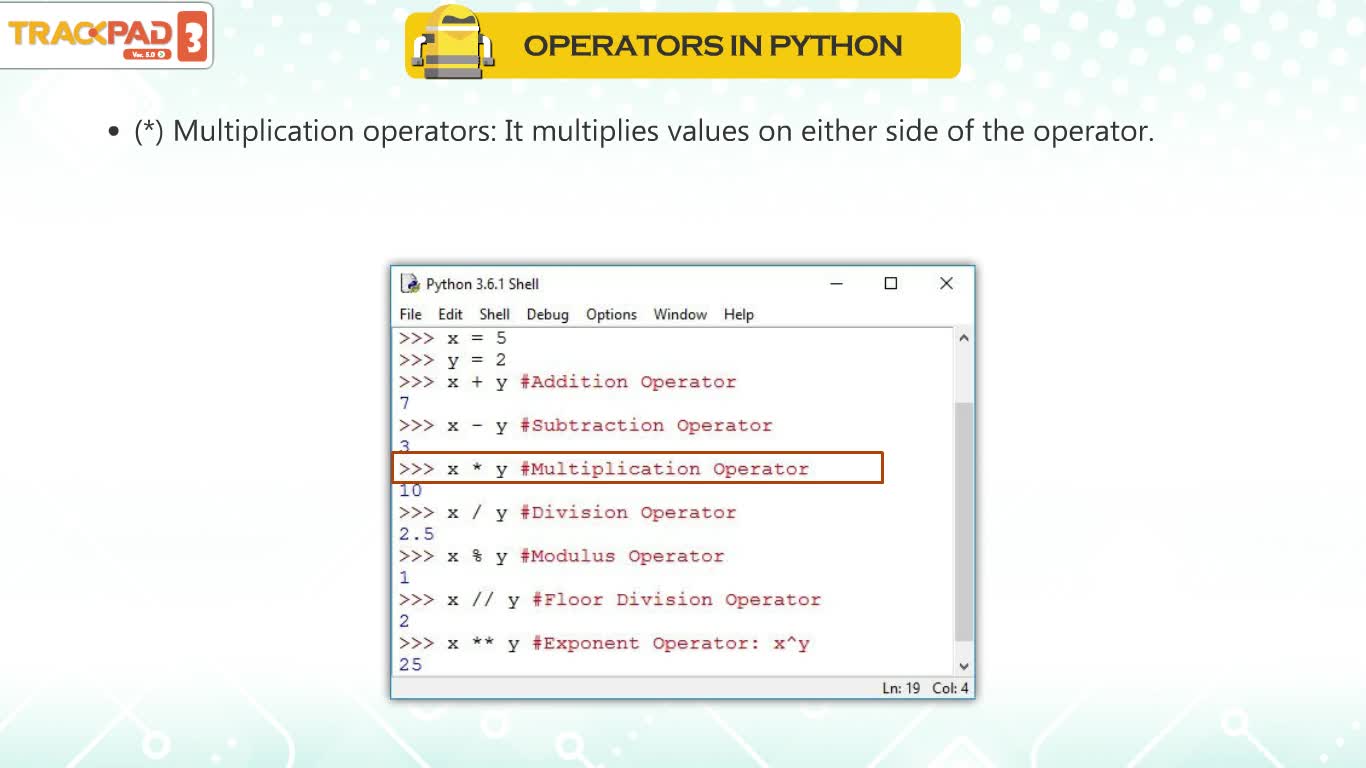 TRACKPAD 3
Ver. 5.0

OPERATORS IN PYTHON

• (*) Multiplication operators: It multiplies values on either side of the operator.

Python 3.6.1 Shell

File Edit Shell Debug Options Window Help

>>> x = 5
>>> y = 2
>>> x + y #Addition Operator
7
>>> x - y #Subtraction Operator
3
>>> x * y #Multiplication Operator
10
>>> x / y #Division Operator
2.5
>>> x % y #Modulus Operator
1
>>> x // y #Floor Division Operator
2
>>> x ** y #Exponent Operator: x^y
25

Ln: 19 Col: 4